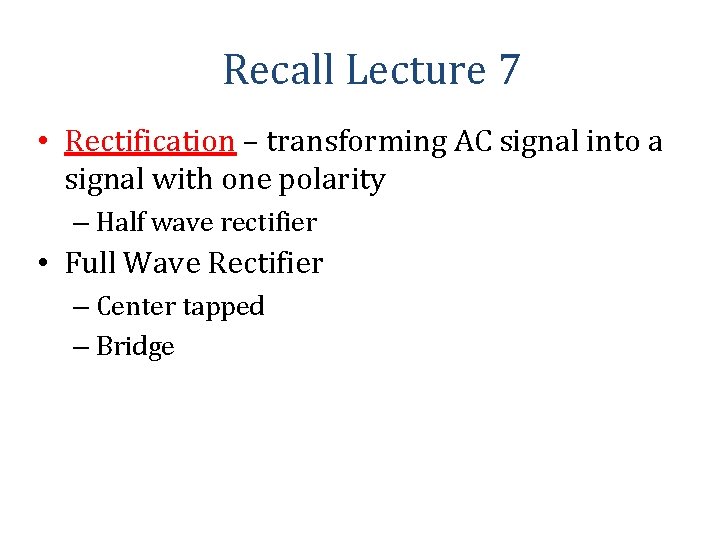 Recall Lecture 7

• Rectification – transforming AC signal into a signal with one polarity

– Half wave rectifier

• Full Wave Rectifier

– Center tapped

– Bridge